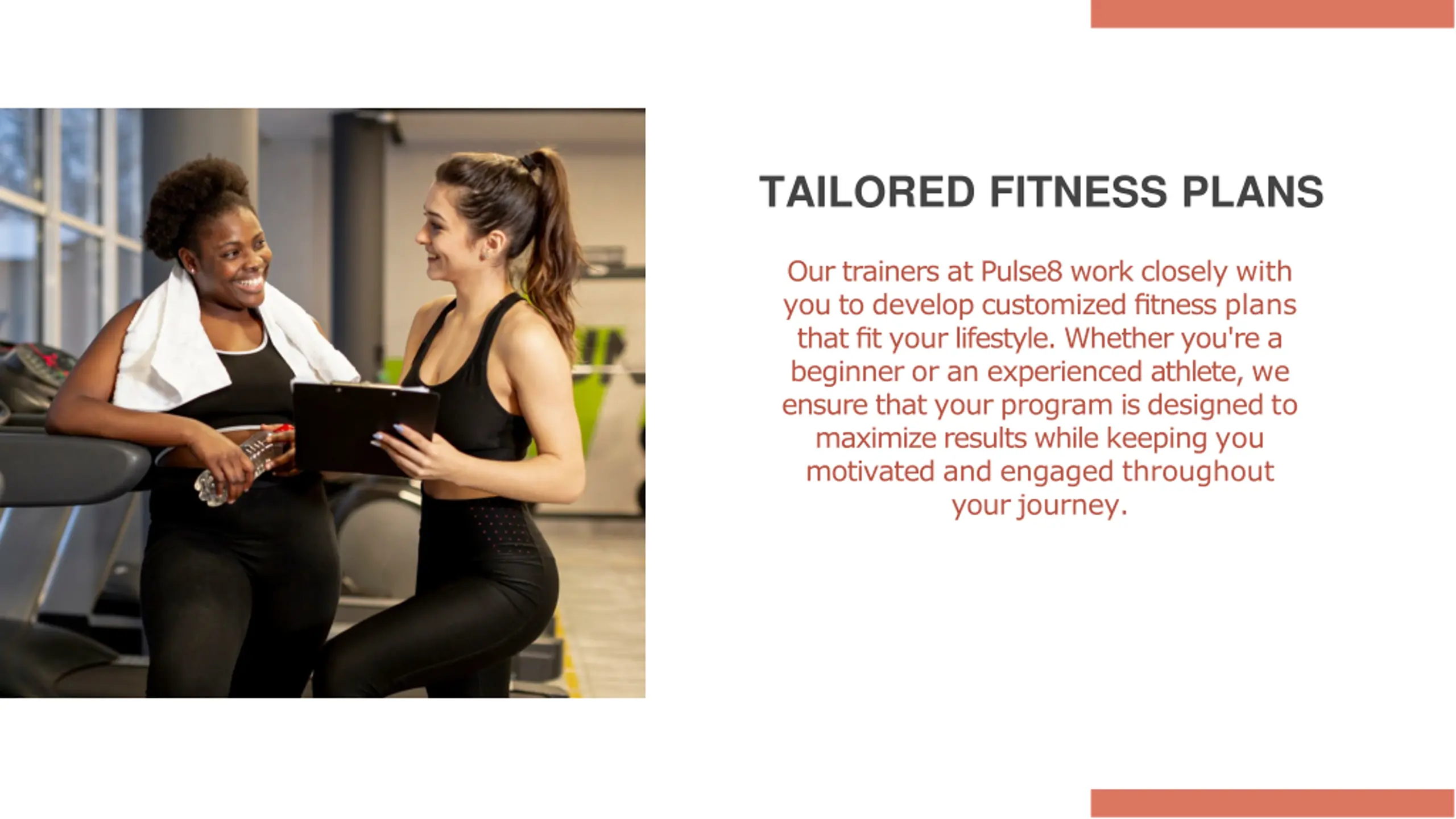 TAILORED FITNESS PLANS

Our trainers at Pulse8 work closely with you to develop customized fitness plans that fit your lifestyle. Whether you're a beginner or an experienced athlete, we ensure that your program is designed to maximize results while keeping you motivated and engaged throughout your journey.